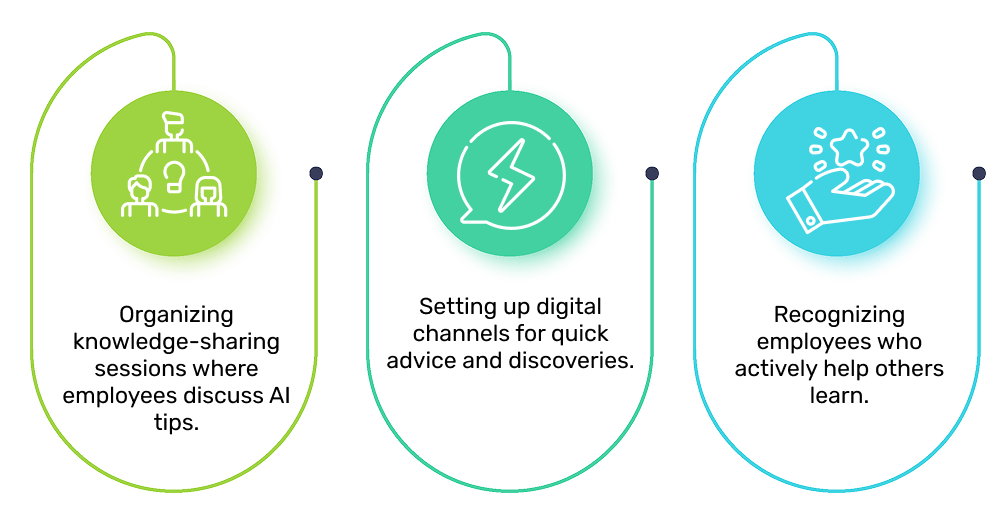 Organizing knowledge-sharing sessions where employees discuss AI tips.

Setting up digital channels for quick advice and discoveries.

Recognizing employees who actively help others learn.